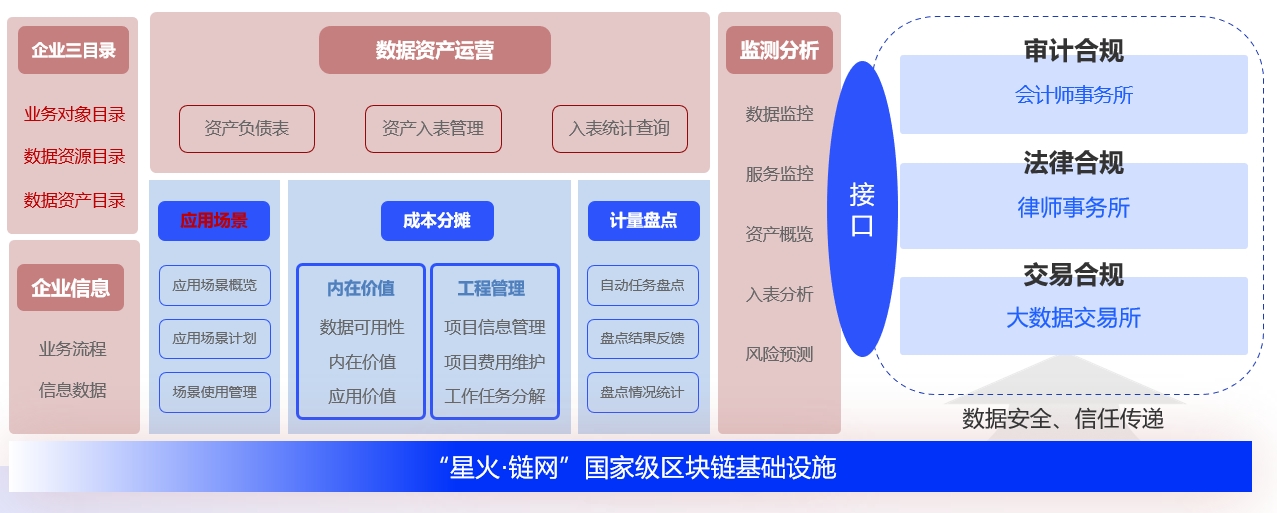 企业三目录

业务对象目录

数据资源目录

数据资产目录

企业信息

业务流程

信息数据

数据资产运营

资产负债表

资产入表管理

入表统计查询

应用场景

应用场景概览

应用场景计划

场景使用管理

成本分摊

内在价值

数据可用性

内在价值

应用价值

工程管理

项目信息管理

项目费用维护

工作任务分解

计量盘点

自动任务盘点

盘点结果反馈

盘点情况统计

监测分析

数据监控

服务监控

资产概览

入表分析

风险预测

接口

审计合规

会计师事务所

法律合规

律师事务所

交易合规

大数据交易所

数据安全、信任传递

“星火·链网”国家级区块链基础设施